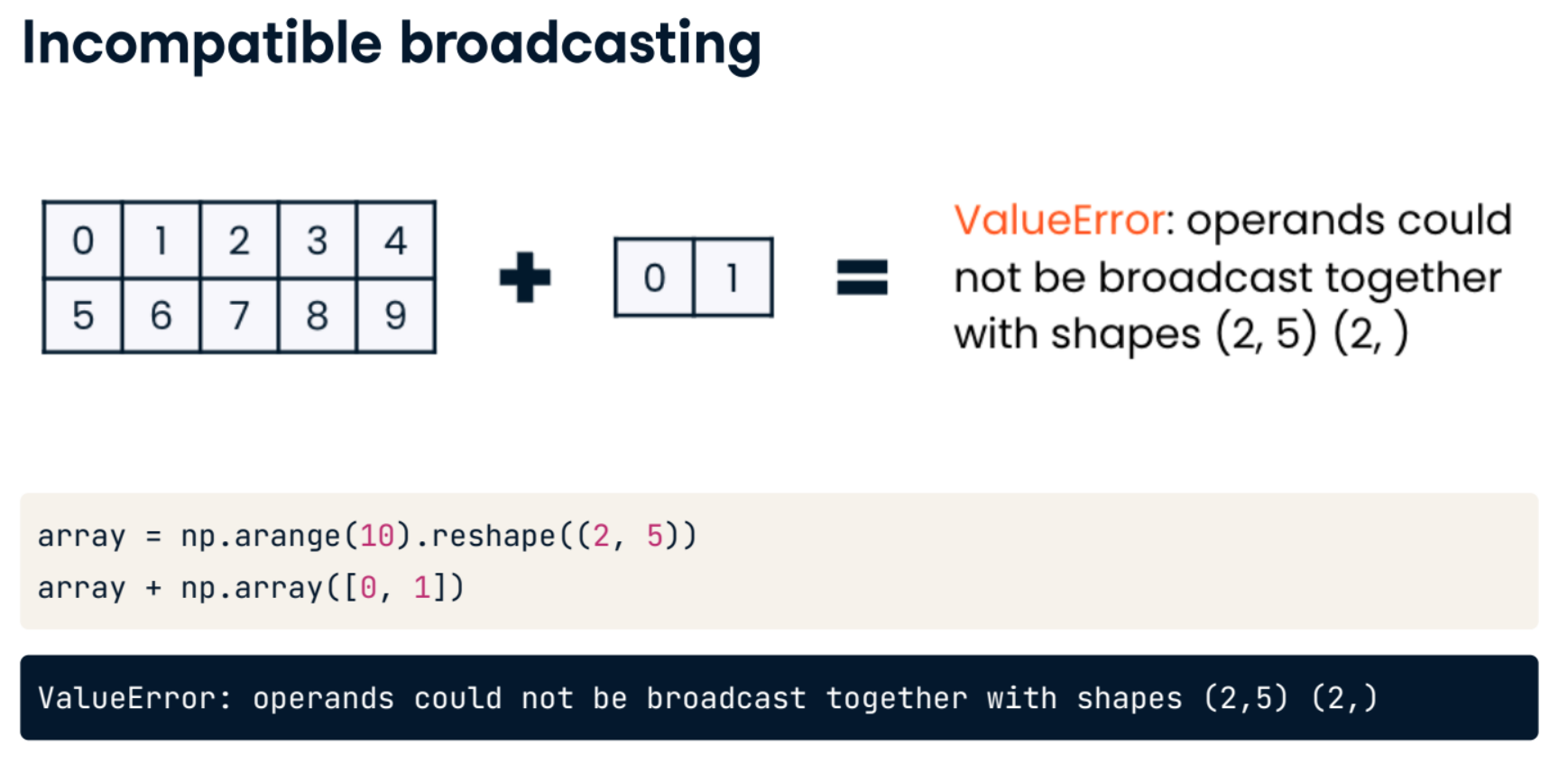 Incompatible broadcasting

| 0 | 1 | 2 | 3 | 4 |
|---|---|---|---|---|
| 5 | 6 | 7 | 8 | 9 |

+

| 0 | 1 |
|---|---|

=

ValueError: operands could not be broadcast together with shapes (2, 5) (2, )

array = np.arange(10).reshape((2, 5))
array + np.array([0, 1])

ValueError: operands could not be broadcast together with shapes (2,5) (2,)